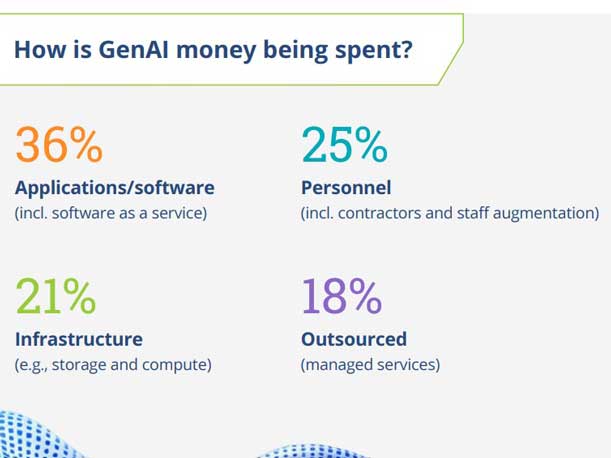 How is GenAI money being spent?

36%
Applications/software
(incl. software as a service)

25%
Personnel
(incl. contractors and staff augmentation)

21%
Infrastructure
(e.g., storage and compute)

18%
Outsourced
(managed services)